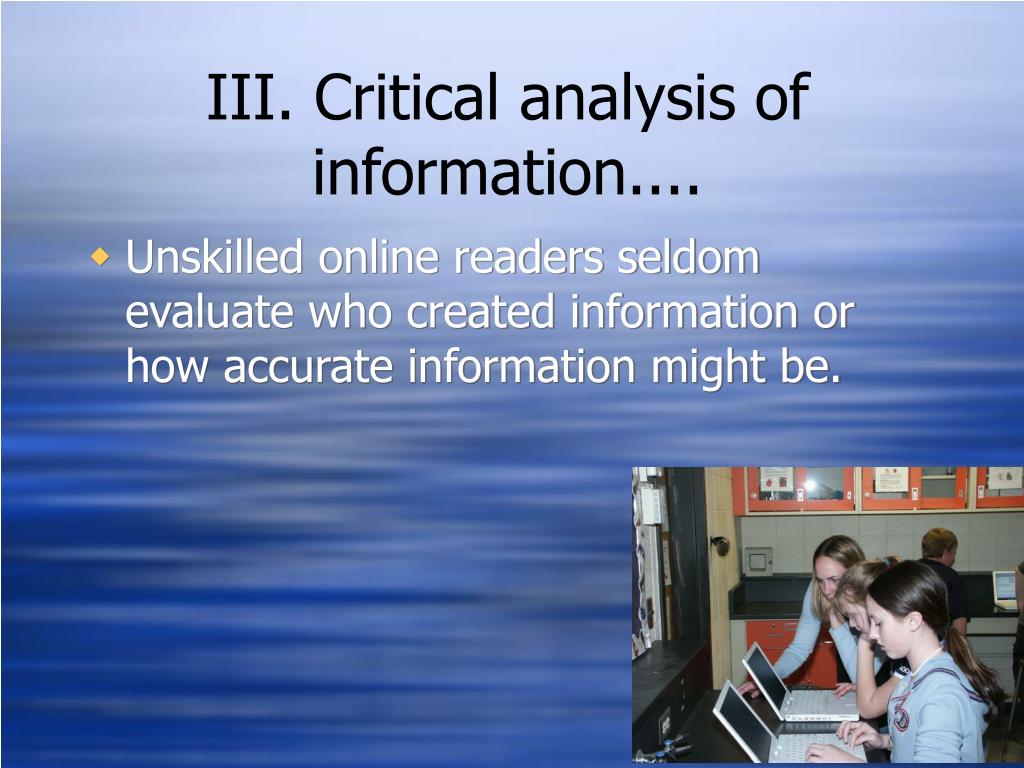 III. Critical analysis of information....

Unskilled online readers seldom evaluate who created information or how accurate information might be.